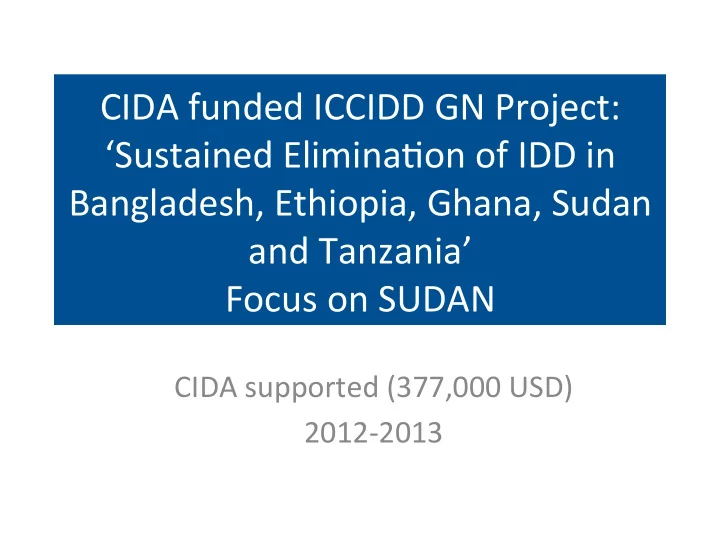 CIDA funded ICCIDD GN Project: ‘Sustained Elimination of IDD in Bangladesh, Ethiopia, Ghana, Sudan and Tanzania’
Focus on SUDAN

CIDA supported (377,000 USD)
2012-2013